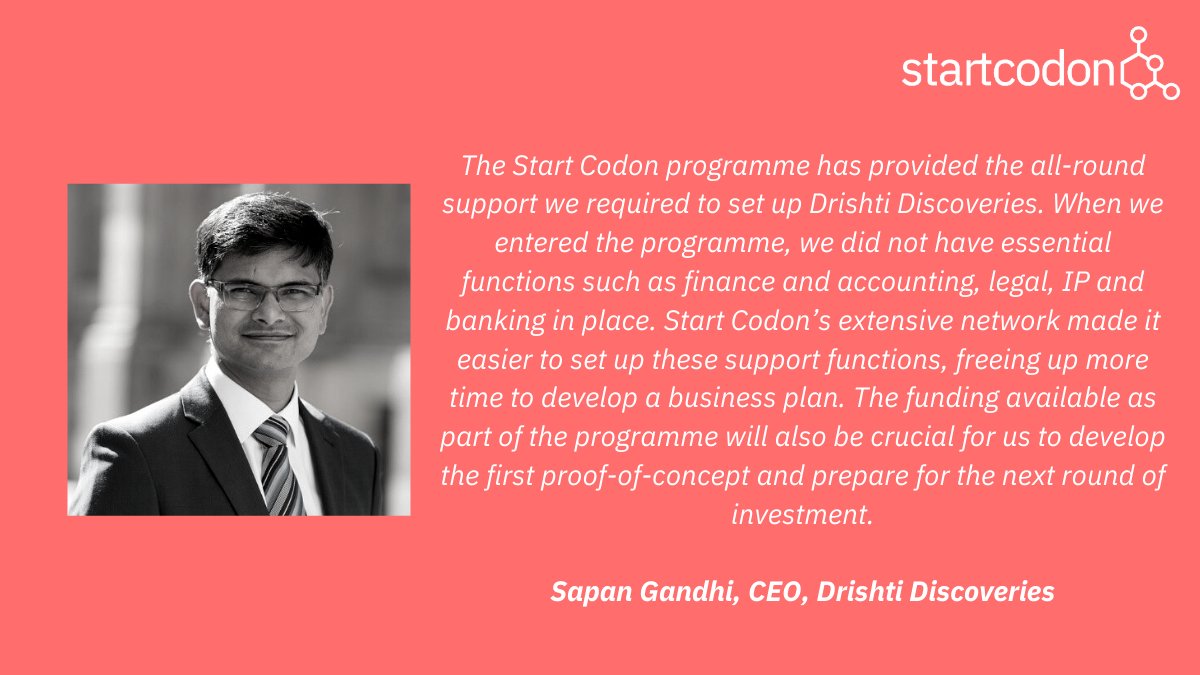 startcodon

The Start Codon programme has provided the all-round support we required to set up Drishti Discoveries. When we entered the programme, we did not have essential functions such as finance and accounting, legal, IP and banking in place. Start Codon's extensive network made it easier to set up these support functions, freeing up more time to develop a business plan. The funding available as part of the programme will also be crucial for us to develop the first proof-of-concept and prepare for the next round of investment.

Sapan Gandhi, CEO, Drishti Discoveries